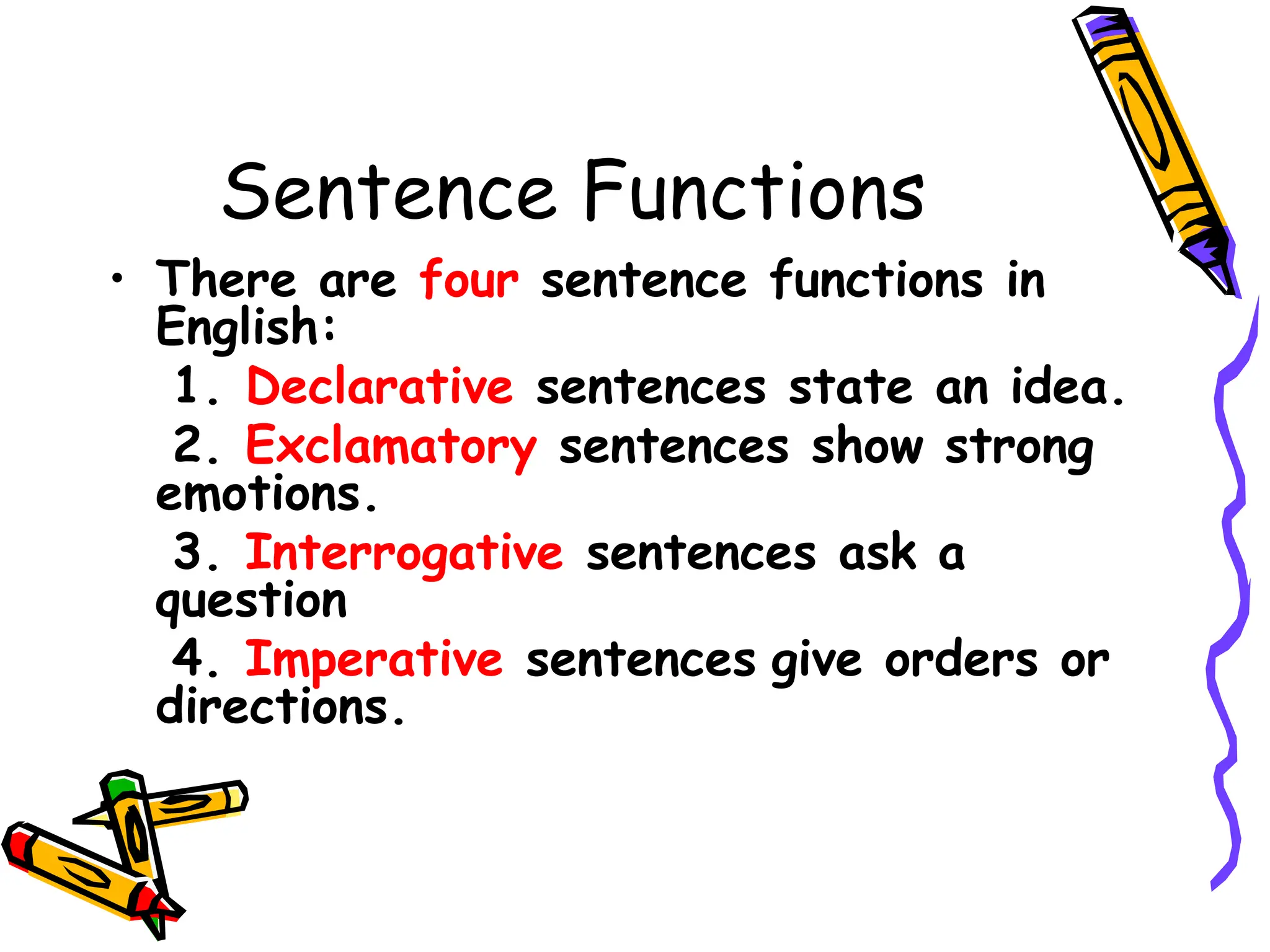 Sentence Functions

• There are four sentence functions in English:

1. Declarative sentences state an idea.

2. Exclamatory sentences show strong emotions.

3. Interrogative sentences ask a question

4. Imperative sentences give orders or directions.